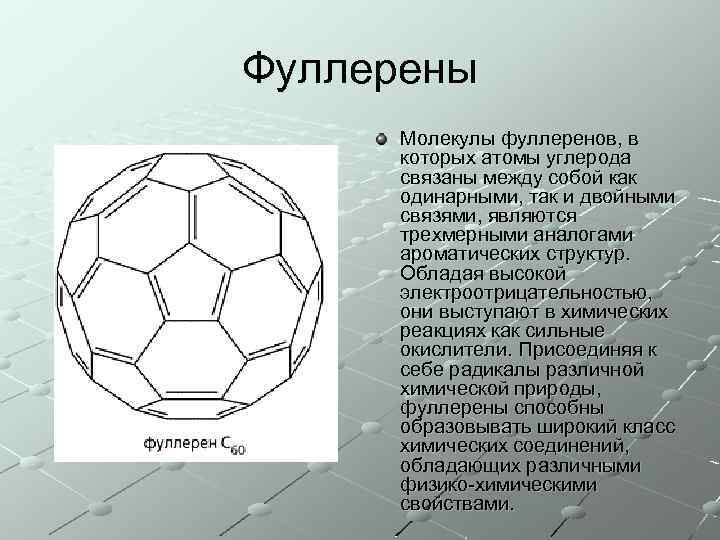 Фуллерены

фуллерен $C_{60}$

Молекулы фуллеренов, в которых атомы углерода связаны между собой как одинарными, так и двойными связями, являются трехмерными аналогами ароматических структур. Обладая высокой электроотрицательностью, они выступают в химических реакциях как сильные окислители. Присоединяя к себе радикалы различной химической природы, фуллерены способны образовывать широкий класс химических соединений, обладающих различными физико-химическими свойствами.